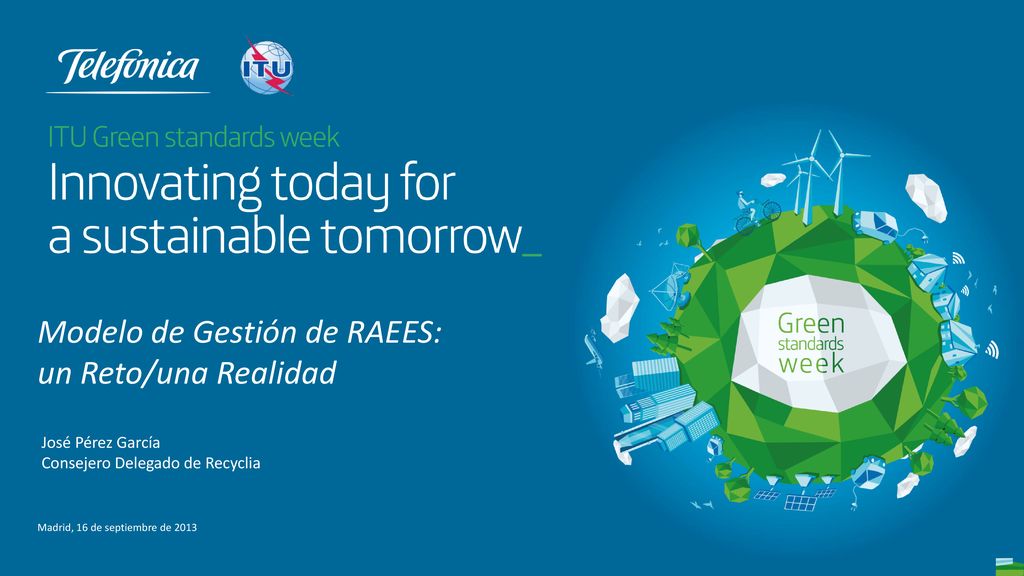 Telefonica

ITU

ITU Green standards week

Innovating today for a sustainable tomorrow_

Modelo de Gestión de RAEES: un Reto/una Realidad

José Pérez García
Consejero Delegado de Recyclia

Madrid, 16 de septiembre de 2013

Green standards week